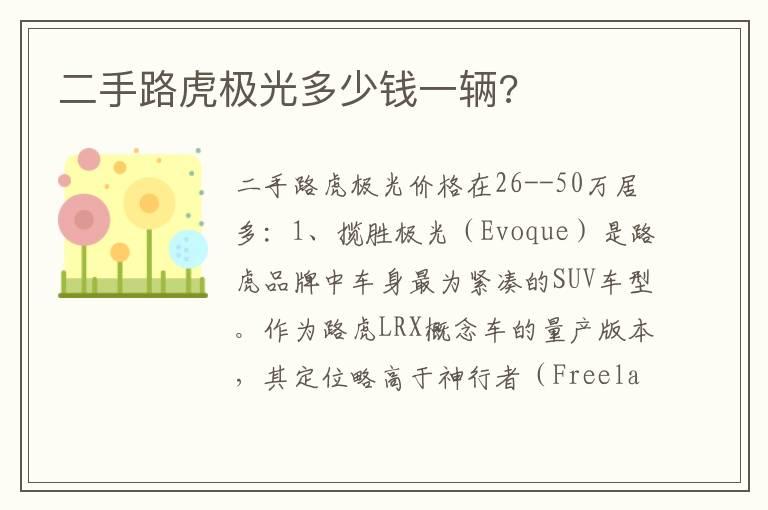 二手路虎极光多少钱一辆?

二手路虎极光价格在26--50万居多：1、揽胜极光（Evoque）是路虎品牌中车身最为紧凑的SUV车型。作为路虎LRX概念车的量产版本，其定位略高于神行者（Freela